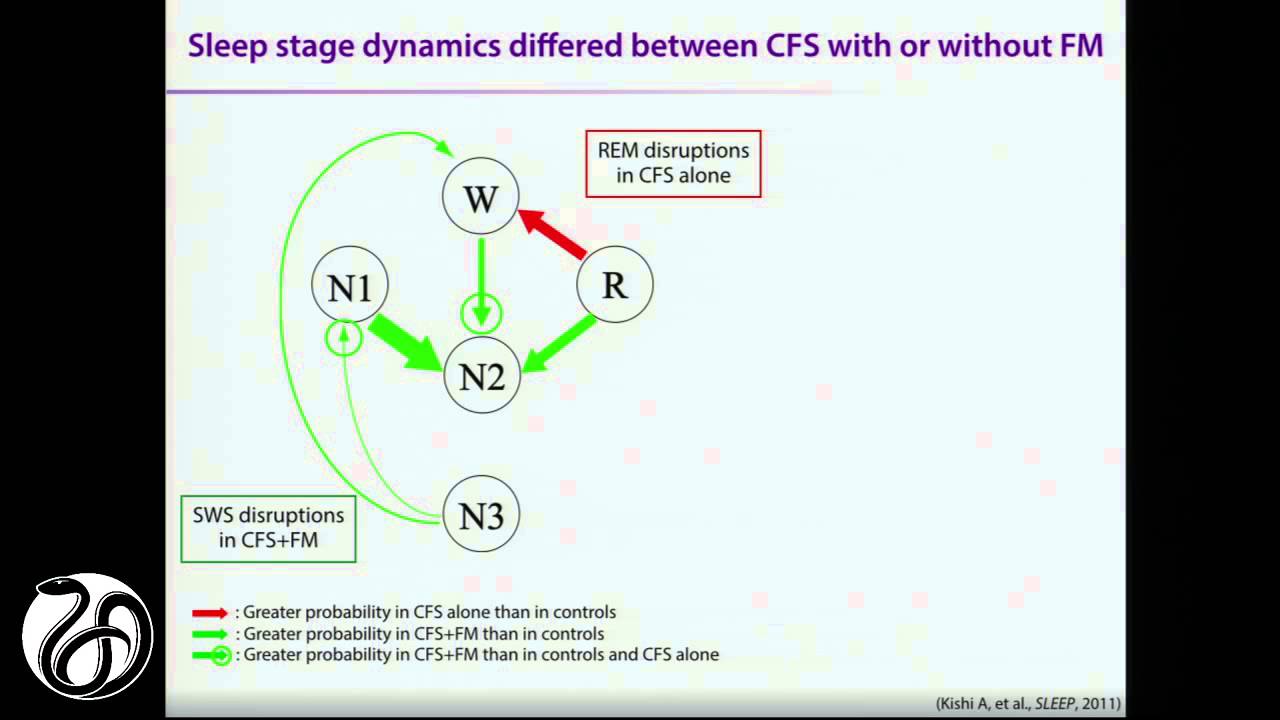 Sleep stage dynamics differed between CFS with or without FM

REM disruptions in CFS alone

W

N1

R

N2

N3

SWS disruptions in CFS+FM

: Greater probability in CFS alone than in controls
: Greater probability in CFS+FM than in controls
: Greater probability in CFS+FM than in controls and CFS alone

(Kishi A, et al., SLEEP, 2011)